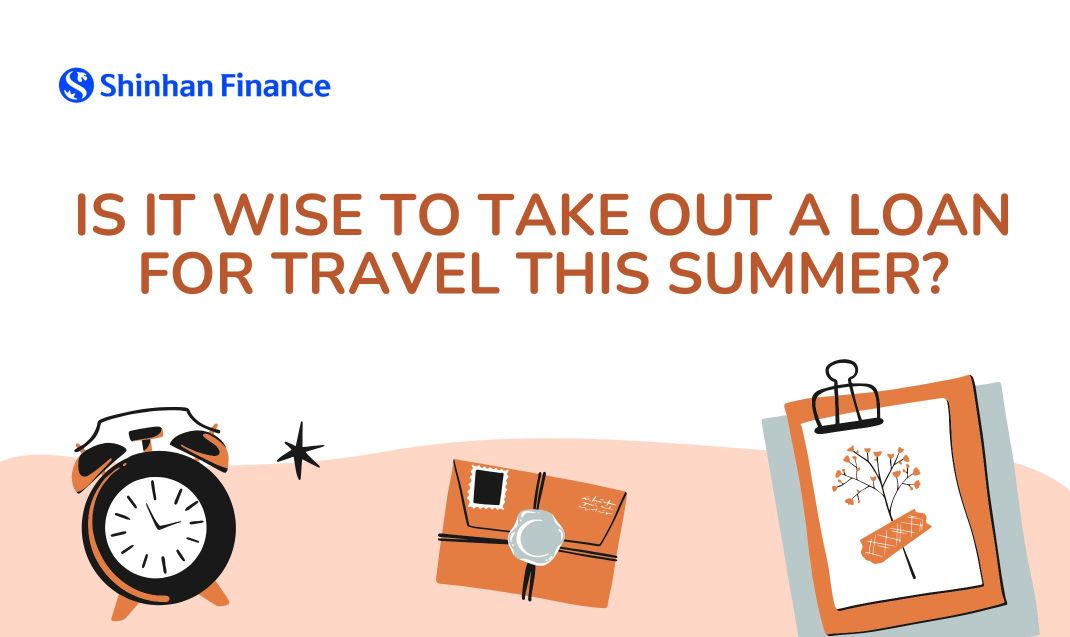 Shinhan Finance

IS IT WISE TO TAKE OUT A LOAN FOR TRAVEL THIS SUMMER?